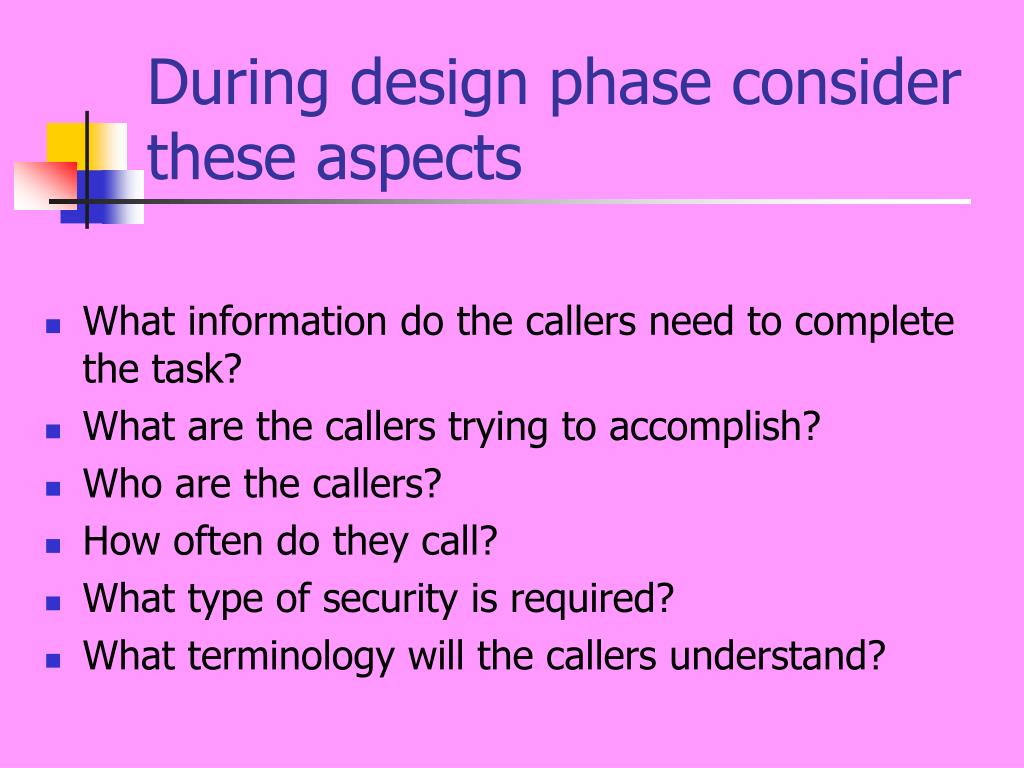 During design phase consider these aspects

- What information do the callers need to complete the task?
- What are the callers trying to accomplish?
- Who are the callers?
- How often do they call?
- What type of security is required?
- What terminology will the callers understand?